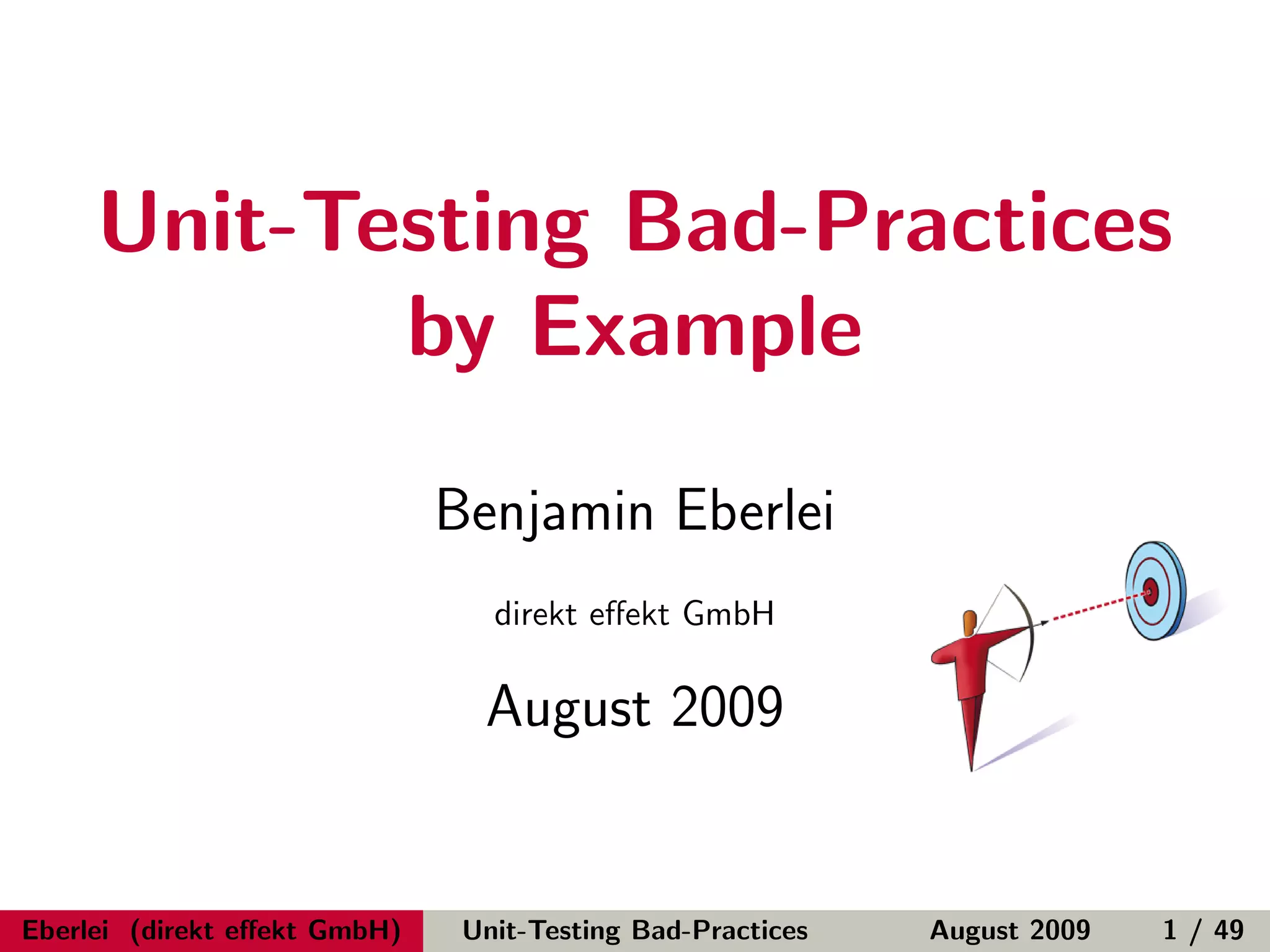 Unit-Testing Bad-Practices by Example

Benjamin Eberlei

direkt effekt GmbH

August 2009

Eberlei (direkt effekt GmbH) Unit-Testing Bad-Practices August 2009 1 / 49